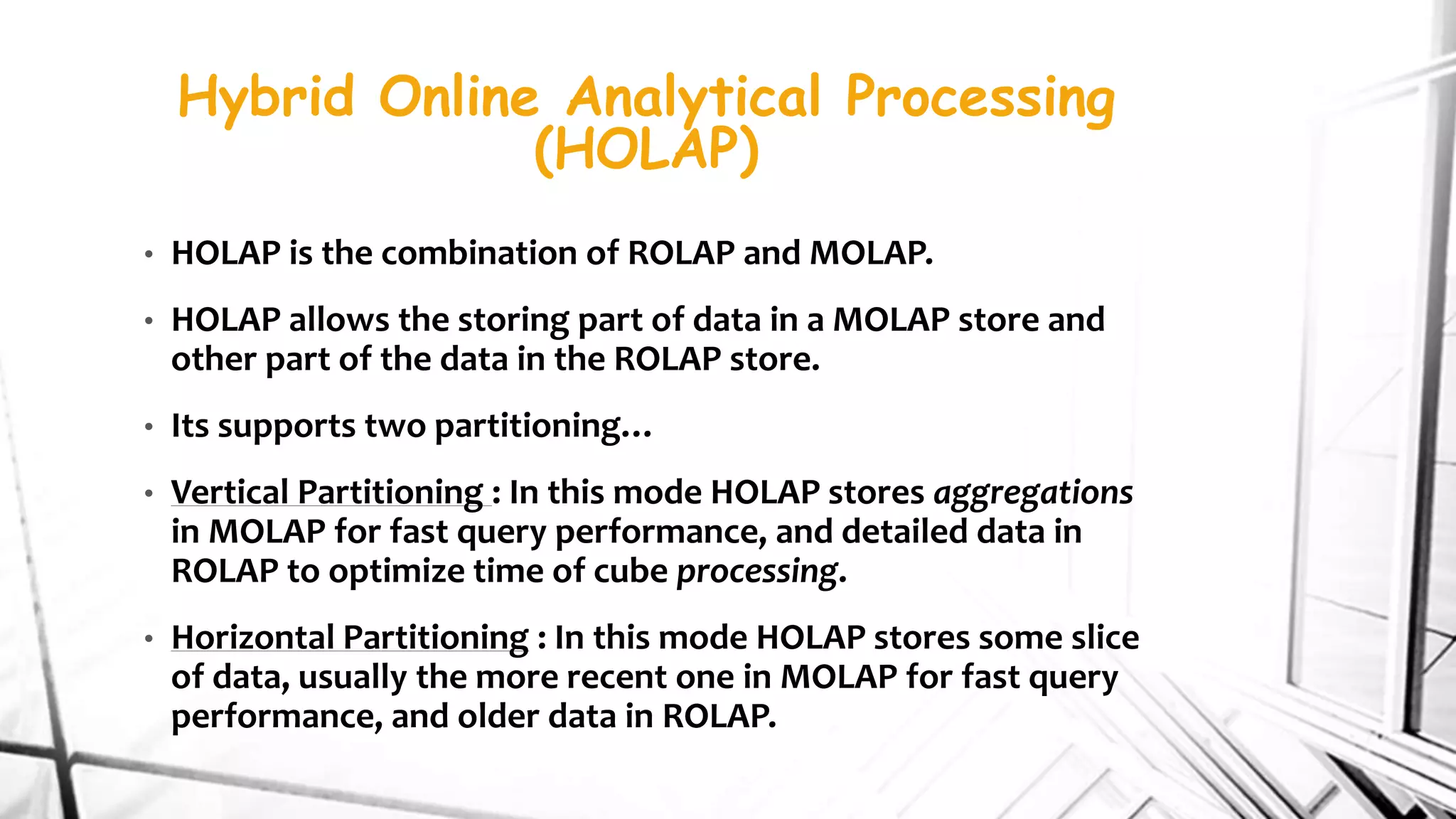 Hybrid Online Analytical Processing (HOLAP)

• HOLAP is the combination of ROLAP and MOLAP.

• HOLAP allows the storing part of data in a MOLAP store and other part of the data in the ROLAP store.

• Its supports two partitioning…

• Vertical Partitioning : In this mode HOLAP stores aggregations in MOLAP for fast query performance, and detailed data in ROLAP to optimize time of cube processing.

• Horizontal Partitioning : In this mode HOLAP stores some slice of data, usually the more recent one in MOLAP for fast query performance, and older data in ROLAP.